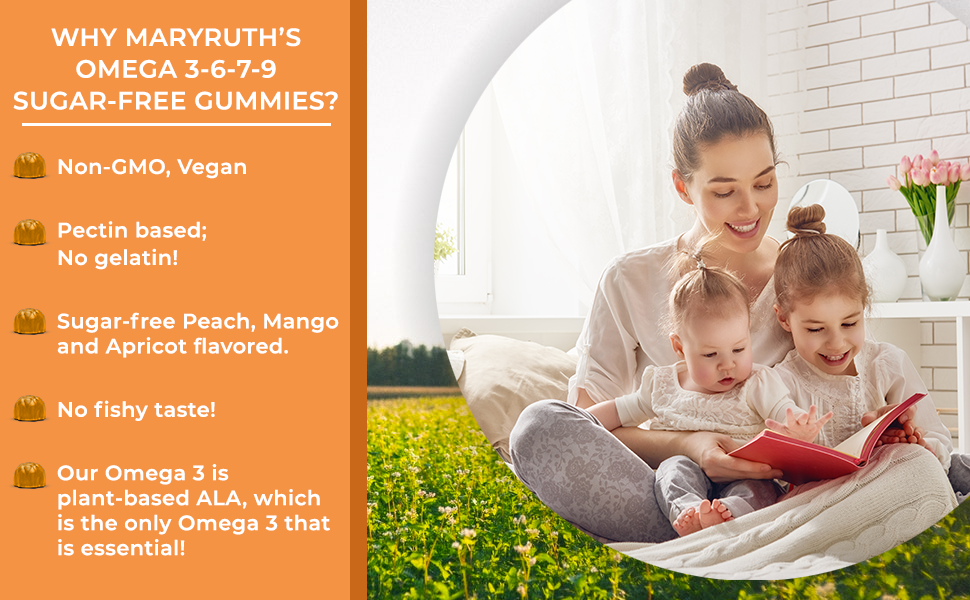 WHY MARYRUTH'S OMEGA 3-6-7-9 SUGAR-FREE GUMMIES?

Non-GMO, Vegan

Pectin based; No gelatin!

Sugar-free Peach, Mango and Apricot flavored.

No fishy taste!

Our Omega 3 is plant-based ALA, which is the only Omega 3 that is essential!